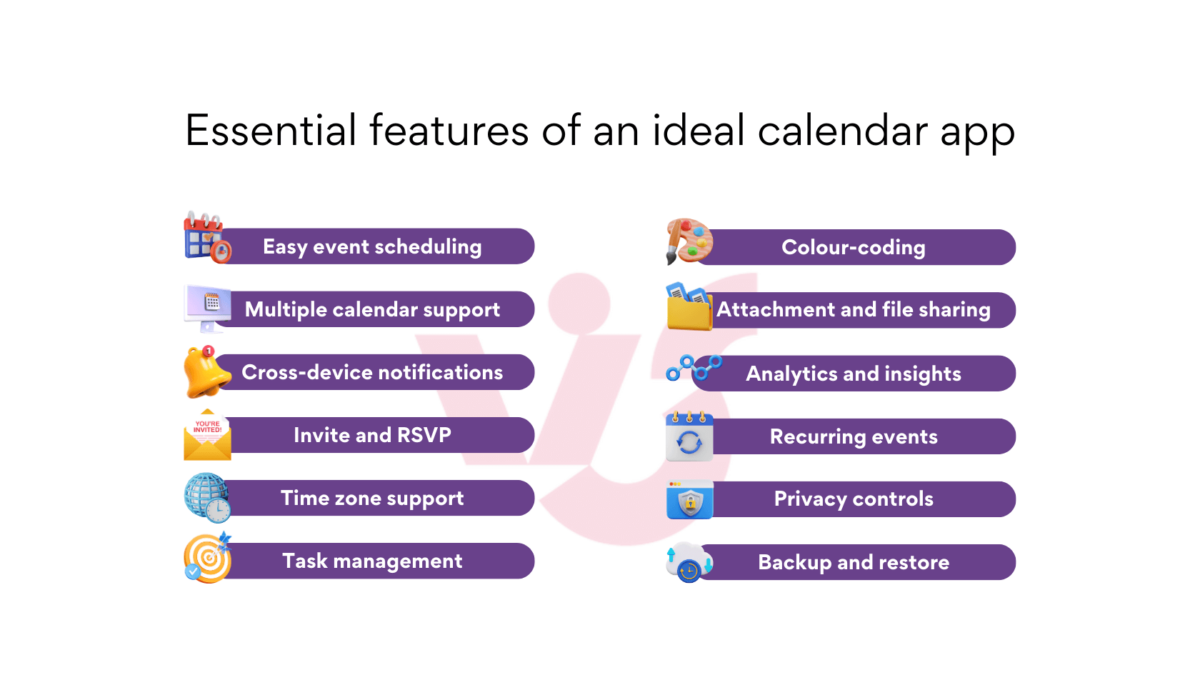 Essential features of an ideal calendar app

Easy event scheduling

Multiple calendar support

Cross-device notifications

YOU'RE INVITED!

Invite and RSVP

Time zone support

Task management

Colour-coding

Attachment and file sharing

Analytics and insights

Recurring events

Privacy controls

Backup and restore